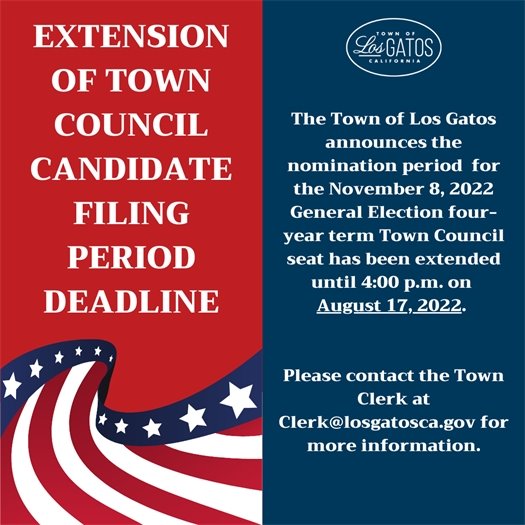 EXTENSION OF TOWN COUNCIL CANDIDATE FILING PERIOD DEADLINE

TOWN OF Los GATOS CALIFORNIA

The Town of Los Gatos announces the nomination period for the November 8, 2022 General Election four-year term Town Council seat has been extended until 4:00 p.m. on August 17, 2022.

Please contact the Town Clerk at Clerk@losgatosca.gov for more information.